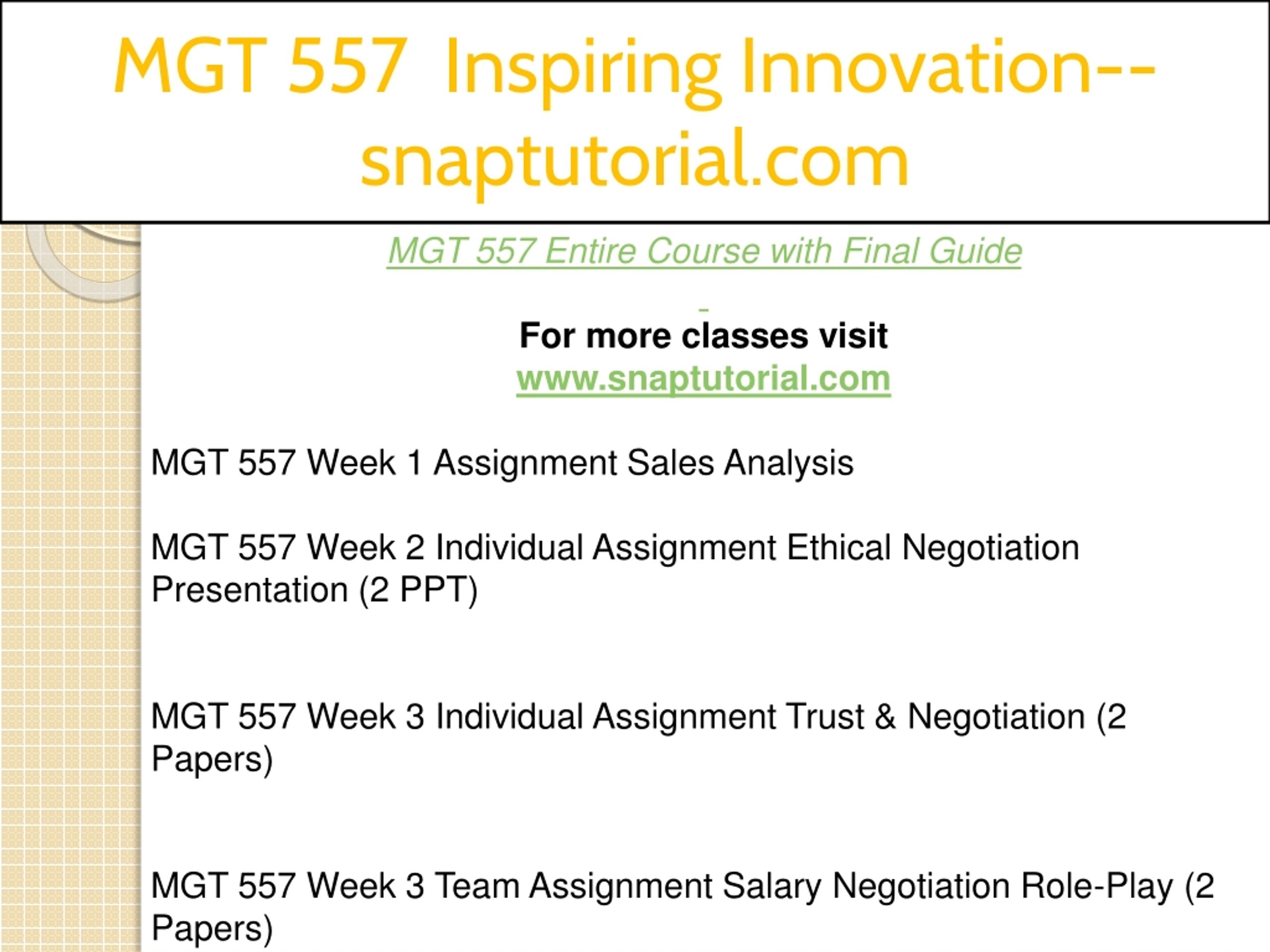 MGT 557 Inspiring Innovation--snaptutorial.com

MGT 557 Entire Course with Final Guide

For more classes visit
www.snaptutorial.com

MGT 557 Week 1 Assignment Sales Analysis

MGT 557 Week 2 Individual Assignment Ethical Negotiation Presentation (2 PPT)

MGT 557 Week 3 Individual Assignment Trust & Negotiation (2 Papers)

MGT 557 Week 3 Team Assignment Salary Negotiation Role-Play (2 Papers)